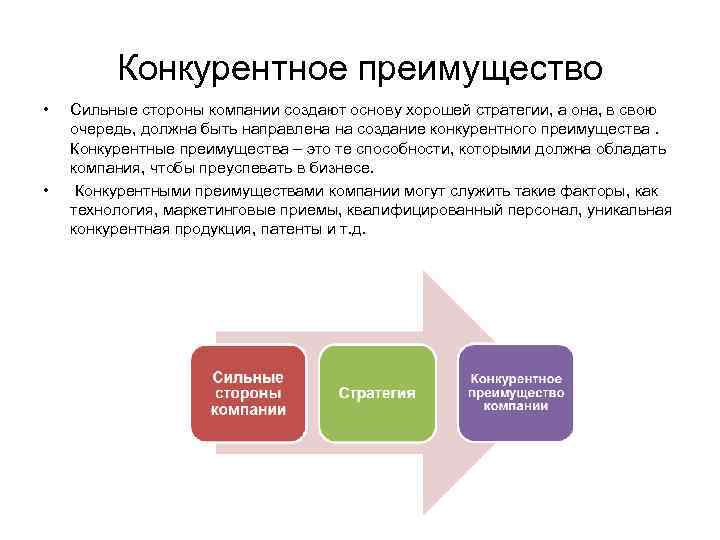 Конкурентное преимущество

• Сильные стороны компании создают основу хорошей стратегии, а она, в свою очередь, должна быть направлена на создание конкурентного преимущества . Конкурентные преимущества – это те способности, которыми должна обладать компания, чтобы преуспевать в бизнесе.

• Конкурентными преимуществами компании могут служить такие факторы, как технология, маркетинговые приемы, квалифицированный персонал, уникальная конкурентная продукция, патенты и т.д.

Сильные стороны компании

Стратегия

Конкурентное преимущество компании